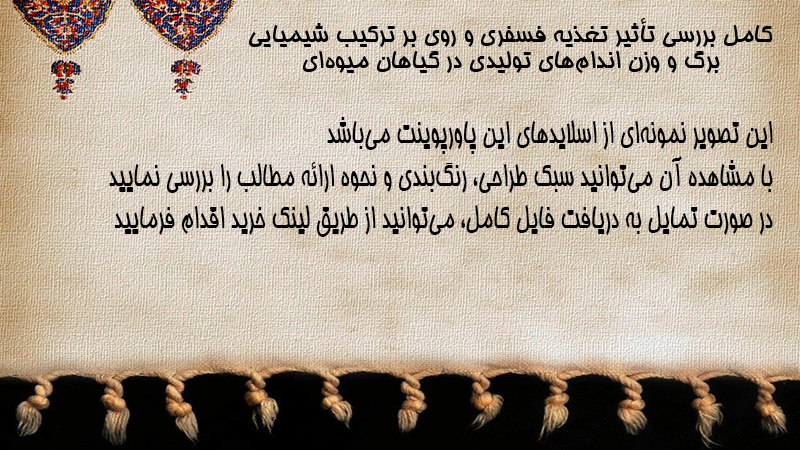 کامل بررسی تأثیر تغذیه فسفری و روی بر ترکیب شیمیایی برگ و وزن اندام‌های تولیدی در گیاهان میوه‌ای

این تصویر نمونه‌ای از اسلایدهای این پاورپوینت می‌باشد
با مشاهده آن می‌توانید سبک طراحی، رنگ‌بندی و نحوه ارائه مطالب را بررسی نمایید
در صورت تمایل به دریافت فایل کامل، می‌توانید از طریق لینک خرید اقدام فرمایید